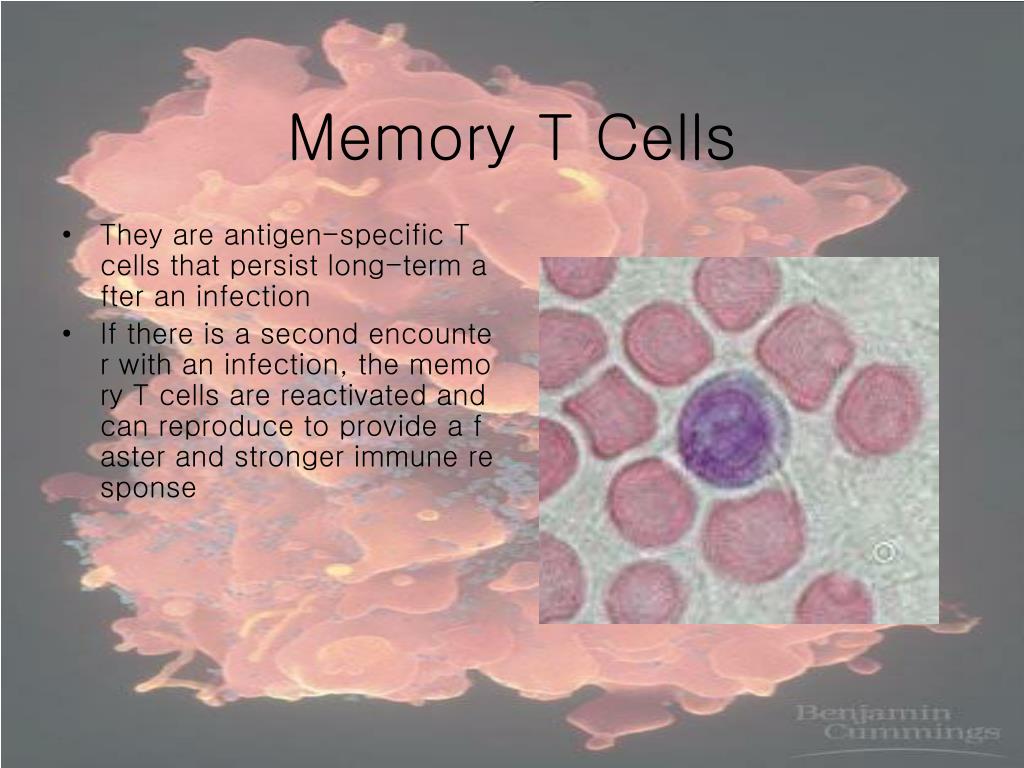 Memory T Cells

• They are antigen-specific T cells that persist long-term a fter an infection
• If there is a second encounte r with an infection, the memo ry T cells are reactivated and can reproduce to provide a f aster and stronger immune re sponse

Benjamin Cummings